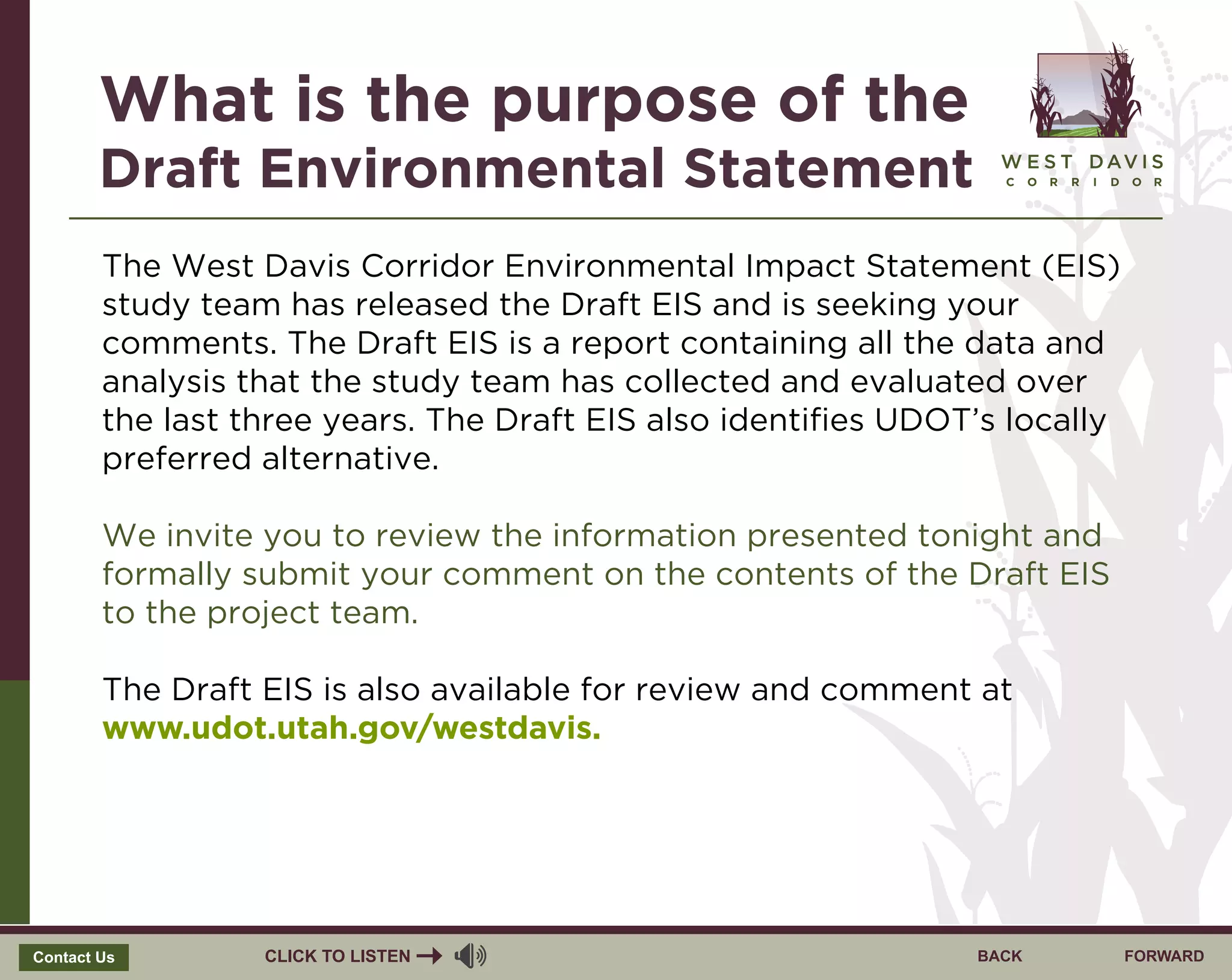 What is the purpose of the Draft Environmental Statement

WEST DAVIS CORRIDOR

The West Davis Corridor Environmental Impact Statement (EIS) study team has released the Draft EIS and is seeking your comments. The Draft EIS is a report containing all the data and analysis that the study team has collected and evaluated over the last three years. The Draft EIS also identifies UDOT's locally preferred alternative.

We invite you to review the information presented tonight and formally submit your comment on the contents of the Draft EIS to the project team.

The Draft EIS is also available for review and comment at www.udot.utah.gov/westdavis.

Contact Us

CLICK TO LISTEN

BACK

FORWARD